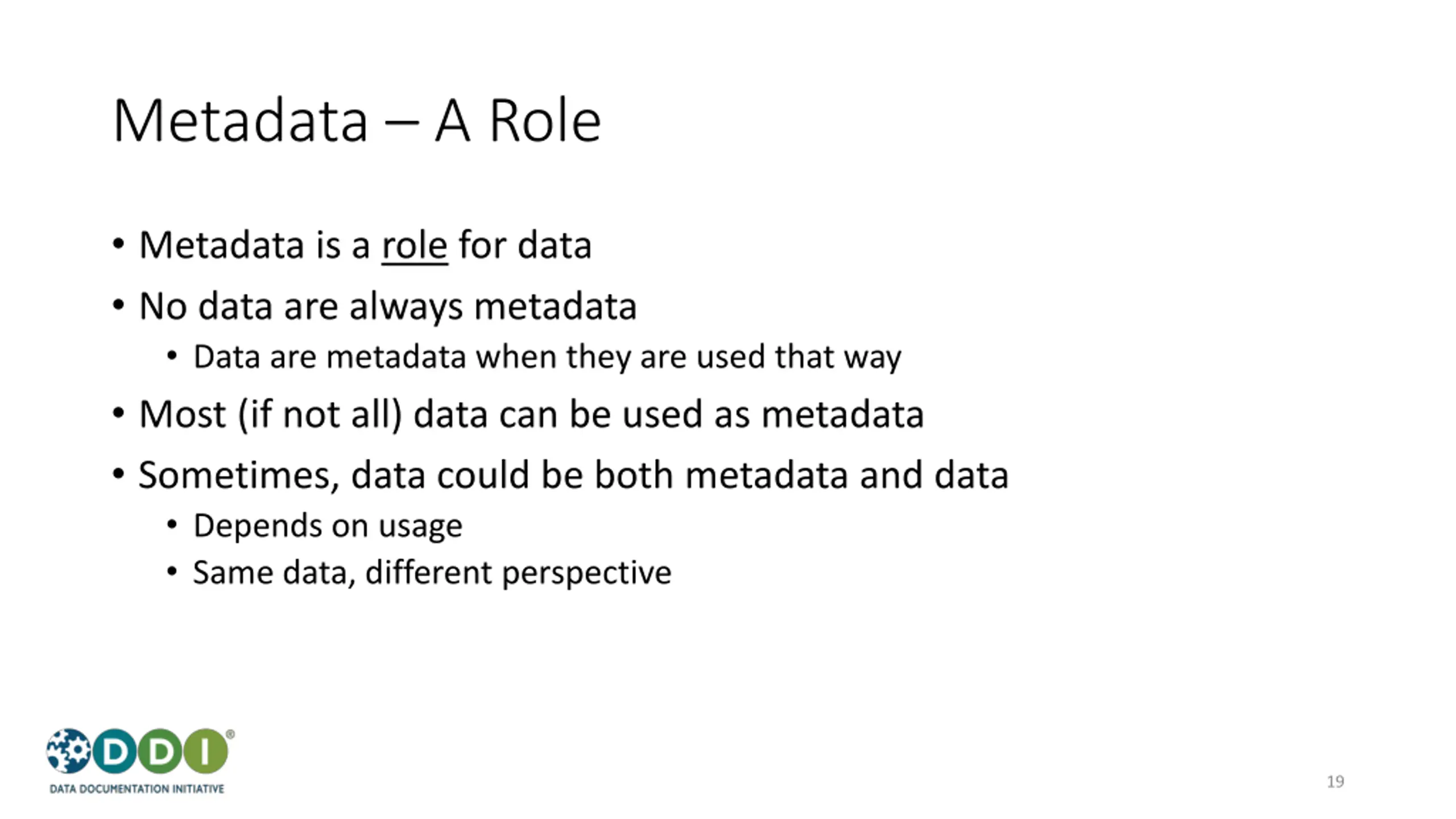 Metadata – A Role

• Metadata is a role for data
• No data are always metadata
  • Data are metadata when they are used that way
• Most (if not all) data can be used as metadata
• Sometimes, data could be both metadata and data
  • Depends on usage
  • Same data, different perspective

DDI®
DATA DOCUMENTATION INITIATIVE

19